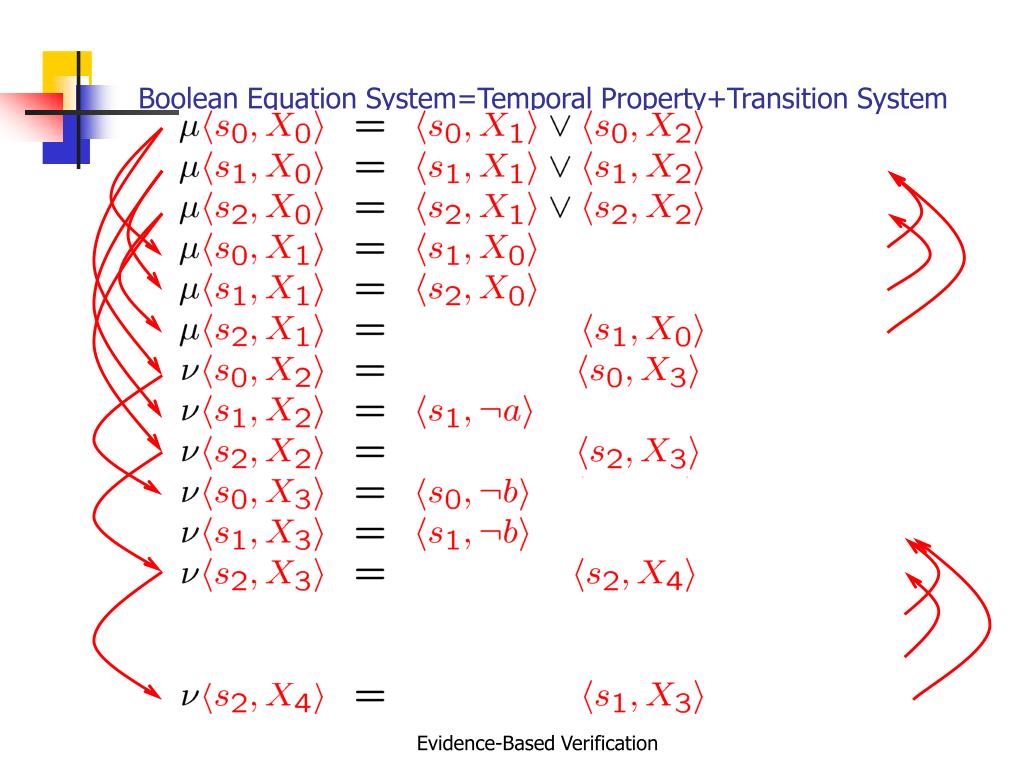 Boolean Equation System=Temporal Property+Transition System

$\mu\langle s_0, X_0\rangle = \langle s_0, X_1\rangle \vee \langle s_0, X_2\rangle$
$\mu\langle s_1, X_0\rangle = \langle s_1, X_1\rangle \vee \langle s_1, X_2\rangle$
$\mu\langle s_2, X_0\rangle = \langle s_2, X_1\rangle \vee \langle s_2, X_2\rangle$
$\mu\langle s_0, X_1\rangle = \langle s_1, X_0\rangle$
$\mu\langle s_1, X_1\rangle = \langle s_2, X_0\rangle$
$\mu\langle s_2, X_1\rangle = \langle s_1, X_0\rangle$
$\nu\langle s_0, X_2\rangle = \langle s_0, X_3\rangle$
$\nu\langle s_1, X_2\rangle = \langle s_1, \neg a\rangle$
$\nu\langle s_2, X_2\rangle = \langle s_2, X_3\rangle$
$\nu\langle s_0, X_3\rangle = \langle s_0, \neg b\rangle$
$\nu\langle s_1, X_3\rangle = \langle s_1, \neg b\rangle$
$\nu\langle s_2, X_3\rangle = \langle s_2, X_4\rangle$

$\nu\langle s_2, X_4\rangle = \langle s_1, X_3\rangle$

Evidence-Based Verification